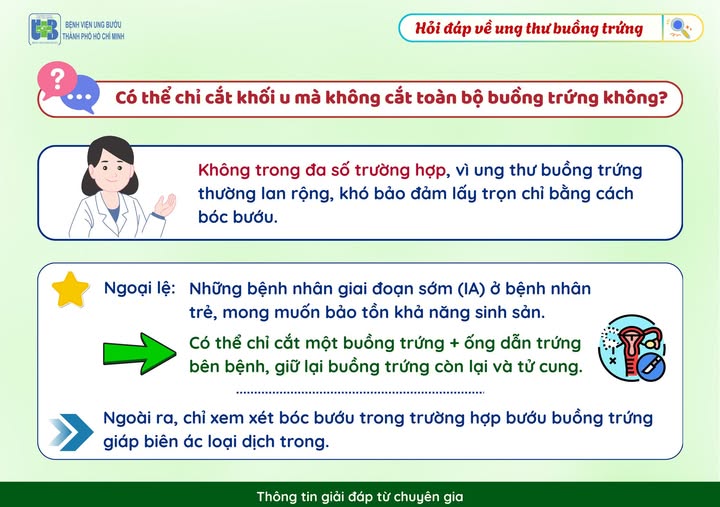 BỆNH VIỆN UNG BƯỚU THÀNH PHỐ HỒ CHÍ MINH

Hỏi đáp về ung thư buồng trứng

Có thể chỉ cắt khối u mà không cắt toàn bộ buồng trứng không?

Không trong đa số trường hợp, vì ung thư buồng trứng thường lan rộng, khó bảo đảm lấy trọn chỉ bằng cách bóc bướu.

Ngoại lệ: Những bệnh nhân giai đoạn sớm (IA) ở bệnh nhân trẻ, mong muốn bảo tồn khả năng sinh sản.

Có thể chỉ cắt một buồng trứng + ống dẫn trứng bên bệnh, giữ lại buồng trứng còn lại và tử cung.

Ngoài ra, chỉ xem xét bóc bướu trong trường hợp bướu buồng trứng giáp biên ác loại dịch trong.

Thông tin giải đáp từ chuyên gia